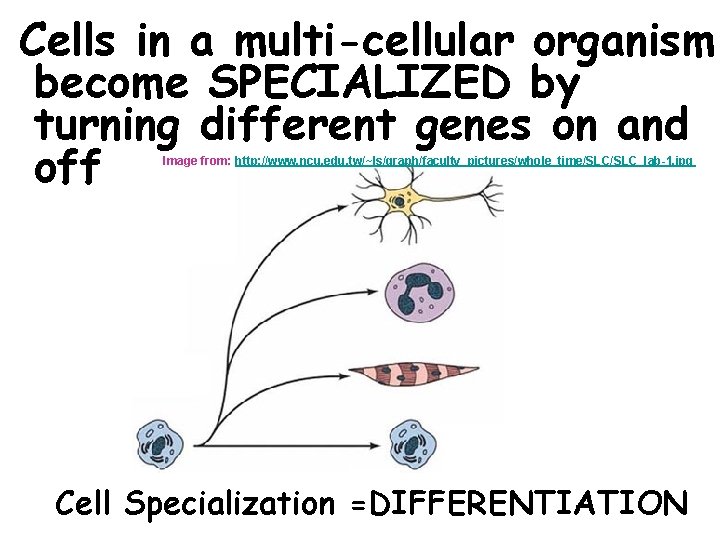 Cells in a multi-cellular organism become SPECIALIZED by turning different genes on and off

Image from: http://www.ncu.edu.tw/~ls/graph/faculty_pictures/whole_time/SLC/SLC_lab-1.jpg

Cell Specialization =DIFFERENTIATION